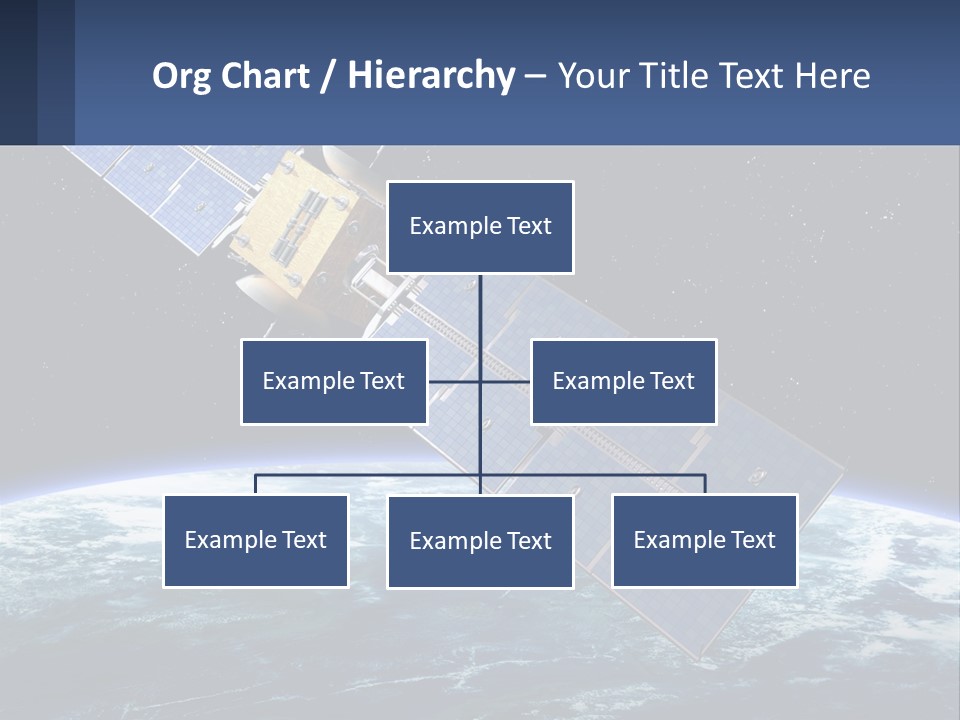 Org Chart / Hierarchy – Your Title Text Here

Example Text

Example Text

Example Text

Example Text

Example Text

Example Text